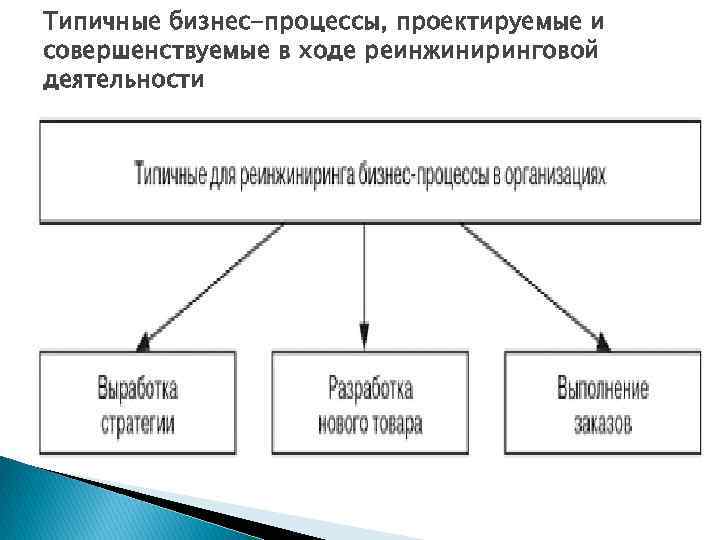 Типичные бизнес-процессы, проектируемые и совершенствуемые в ходе реинжиниринговой деятельности

Типичные для реинжиниринга бизнес-процессы в организациях

Выработка стратегии

Разработка нового товара

Выполнение заказов